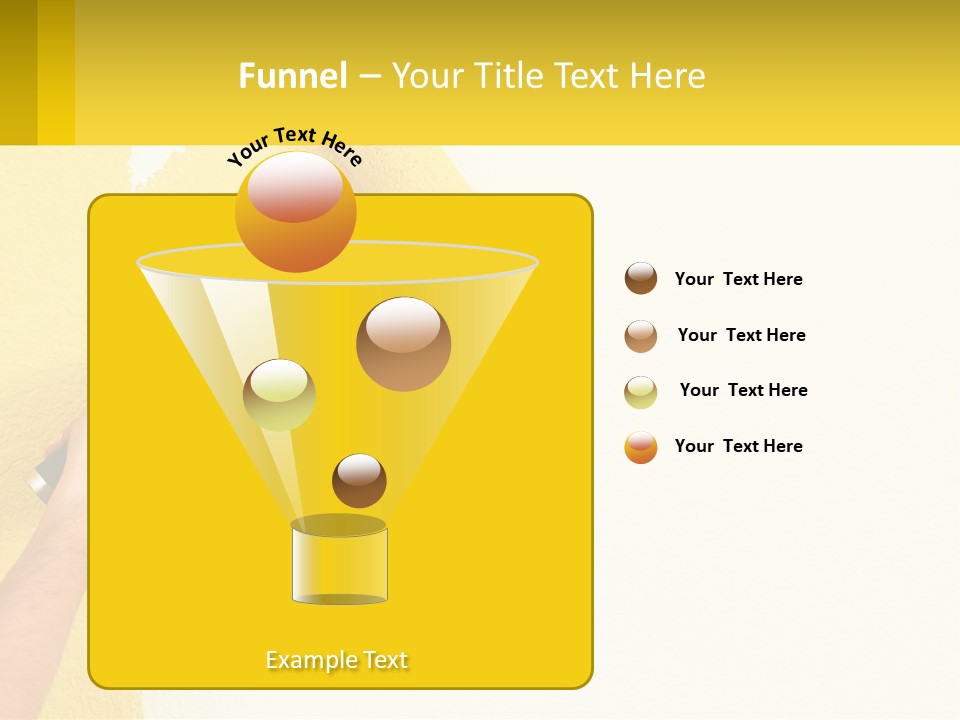 Funnel – Your Title Text Here

Your Text Here

Your Text Here

Your Text Here

Your Text Here

Your Text Here

Example Text